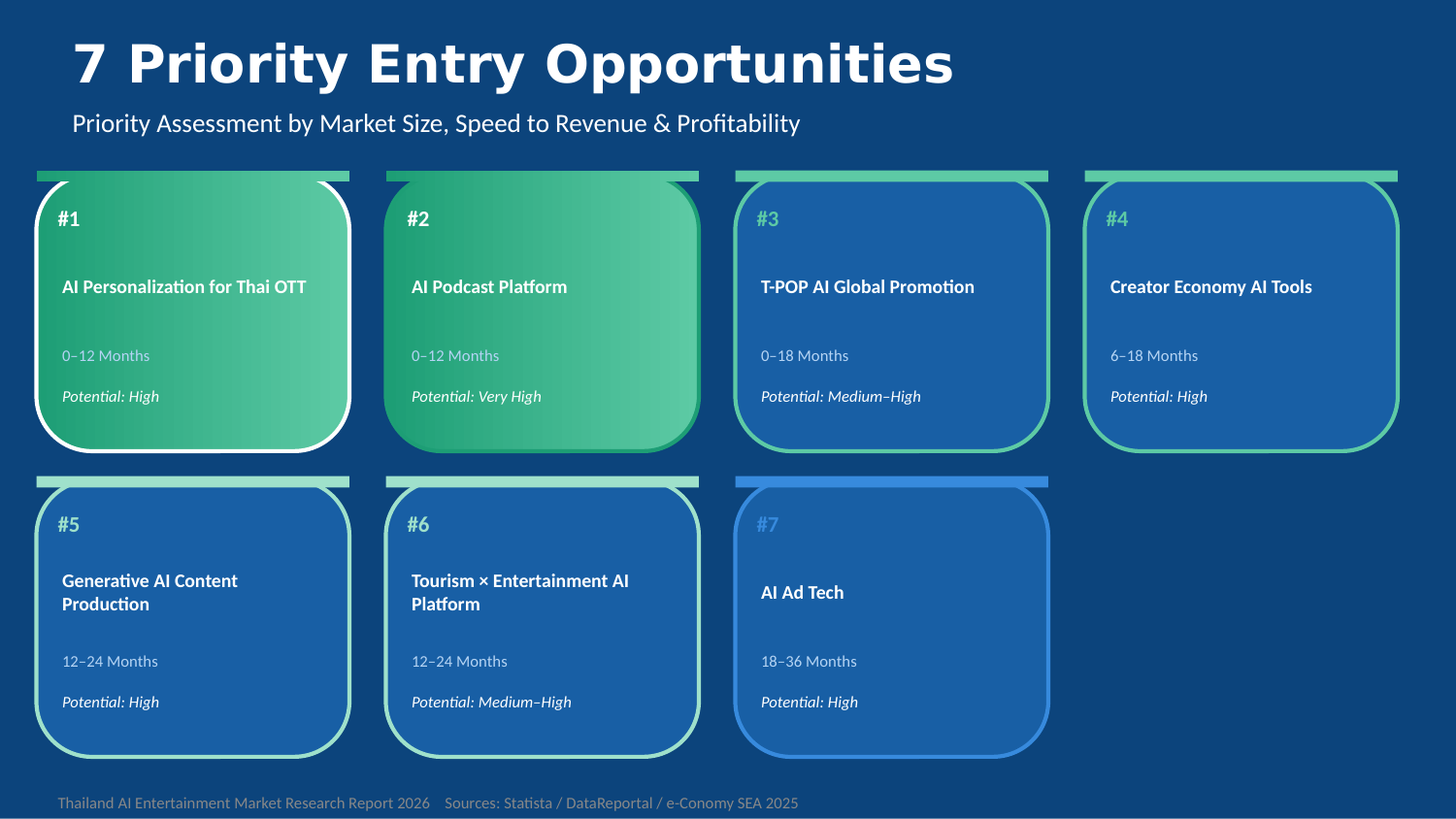 7 Priority Entry Opportunities

Priority Assessment by Market Size, Speed to Revenue & Profitability

#1

AI Personalization for Thai OTT

0–12 Months

Potential: High

#2

AI Podcast Platform

0–12 Months

Potential: Very High

#3

T-POP AI Global Promotion

0–18 Months

Potential: Medium–High

#4

Creator Economy AI Tools

6–18 Months

Potential: High

#5

Generative AI Content Production

12–24 Months

Potential: High

#6

Tourism × Entertainment AI Platform

12–24 Months

Potential: Medium–High

#7

AI Ad Tech

18–36 Months

Potential: High

Thailand AI Entertainment Market Research Report 2026 Sources: Statista / DataReportal / e-Conomy SEA 2025